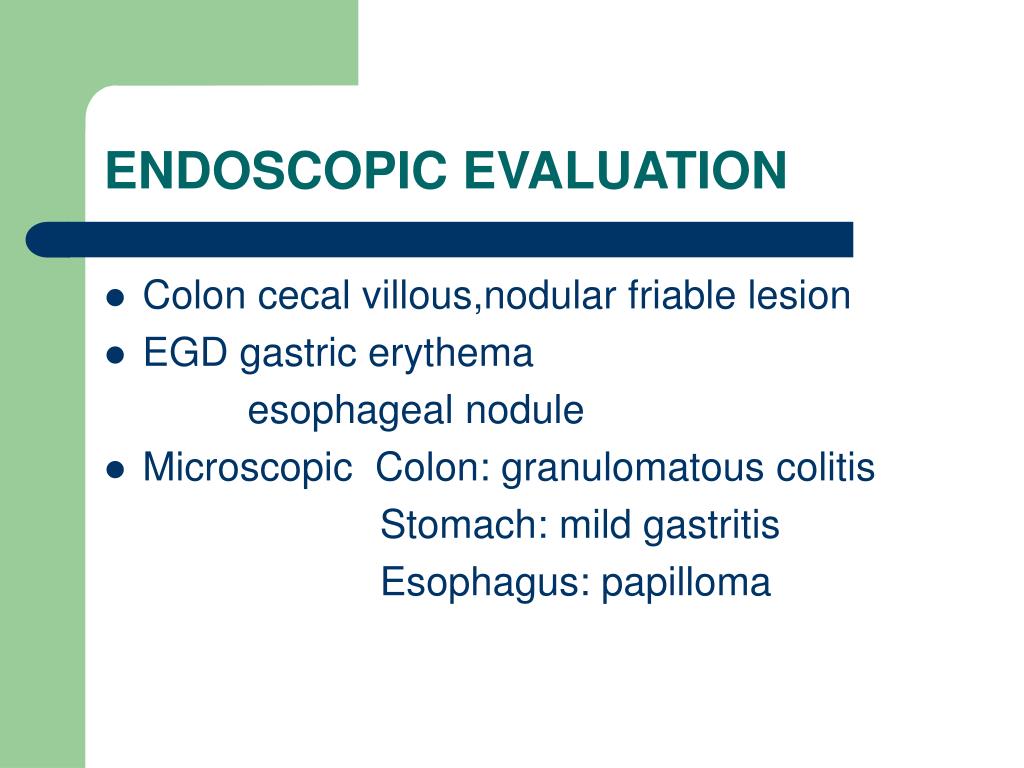 ENDOSCOPIC EVALUATION

- Colon cecal villous,nodular friable lesion
- EGD gastric erythema
  esophageal nodule
- Microscopic Colon: granulomatous colitis
  Stomach: mild gastritis
  Esophagus: papilloma